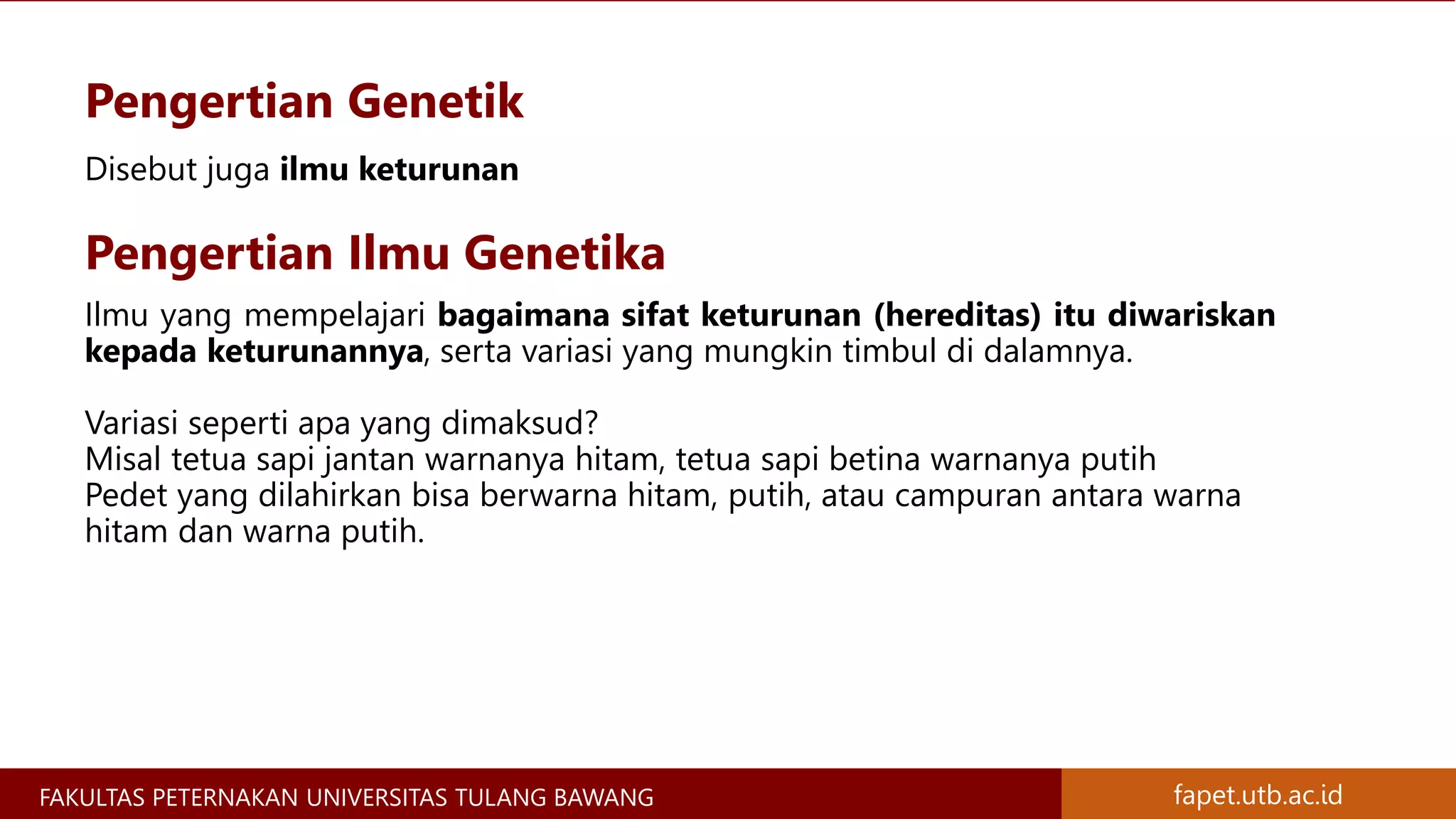 Pengertian Genetik

Disebut juga ilmu keturunan

Pengertian Ilmu Genetika

Ilmu yang mempelajari bagaimana sifat keturunan (hereditas) itu diwariskan kepada keturunannya, serta variasi yang mungkin timbul di dalamnya.

Variasi seperti apa yang dimaksud?
Misal tetua sapi jantan warnanya hitam, tetua sapi betina warnanya putih
Pedet yang dilahirkan bisa berwarna hitam, putih, atau campuran antara warna hitam dan warna putih.

FAKULTAS PETERNAKAN UNIVERSITAS TULANG BAWANG

fapet.utb.ac.id